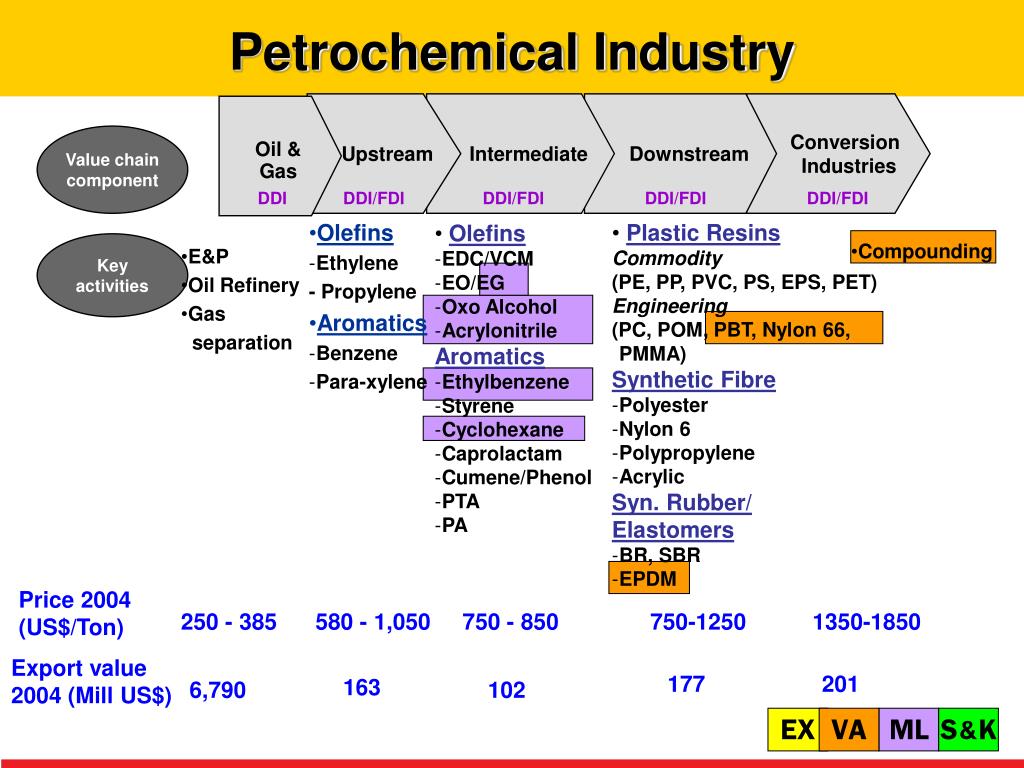 Petrochemical Industry

Value chain component

Oil & Gas
DDI

Upstream
DDI/FDI

Intermediate
DDI/FDI

Downstream
DDI/FDI

Conversion Industries
DDI/FDI

Key activities

•E&P
•Oil Refinery
•Gas separation

•Olefins
-Ethylene
- Propylene
•Aromatics
-Benzene
-Para-xylene

• Olefins
-EDC/VCM
-EO/EG
-Oxo Alcohol
-Acrylonitrile
Aromatics
-Ethylbenzene
-Styrene
-Cyclohexane
-Caprolactam
-Cumene/Phenol
-PTA
-PA

• Plastic Resins
Commodity
(PE, PP, PVC, PS, EPS, PET)
Engineering
(PC, POM, PBT, Nylon 66, PMMA)
Synthetic Fibre
-Polyester
-Nylon 6
-Polypropylene
-Acrylic
Syn. Rubber/ Elastomers
-BR, SBR
-EPDM

•Compounding

Price 2004 (US$/Ton)
250 - 385
580 - 1,050
750 - 850
750-1250
1350-1850

Export value 2004 (Mill US$)
6,790
163
102
177
201

EX VA ML S&K